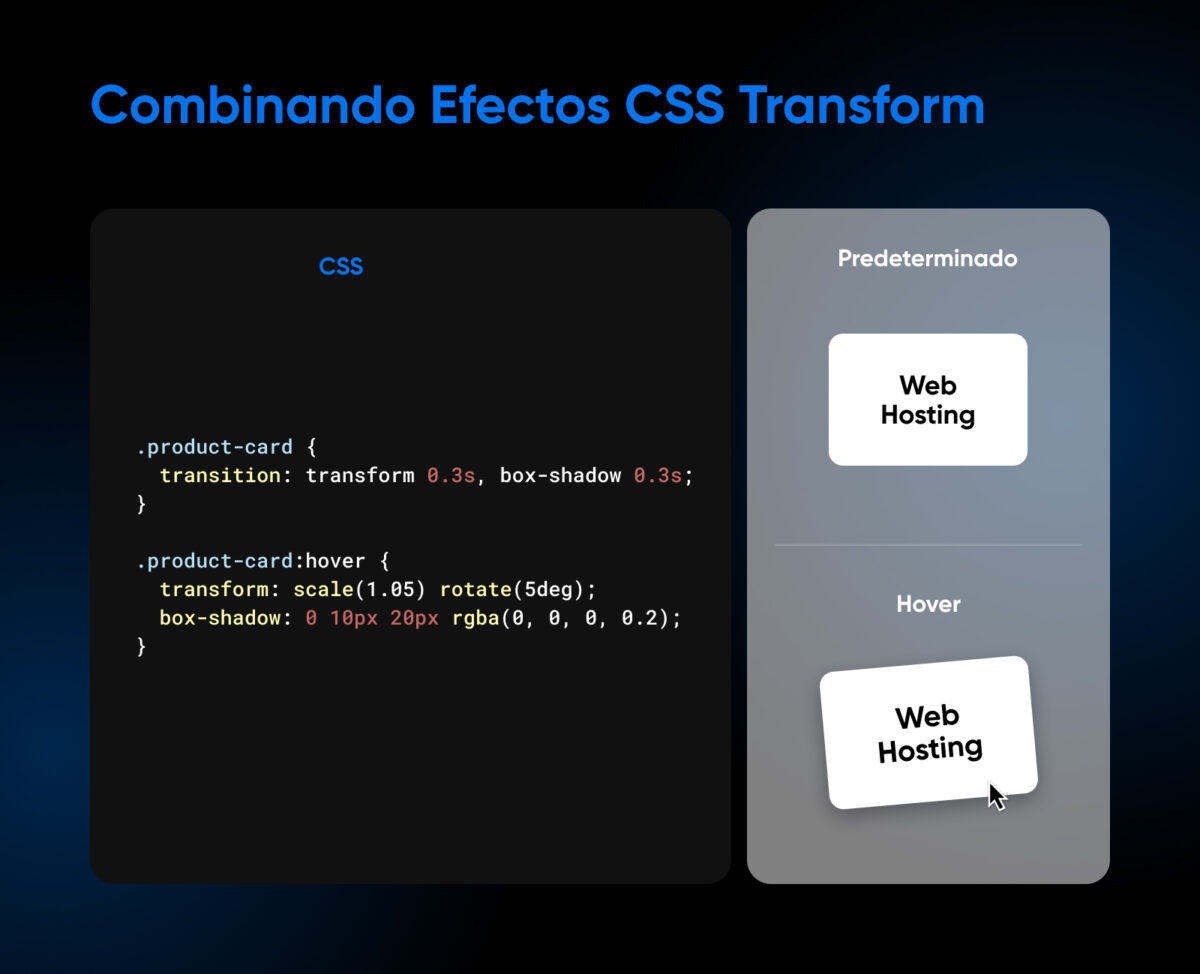 Combinando Efectos CSS Transform

CSS

.product-card {
  transition: transform 0.3s, box-shadow 0.3s;
}

.product-card:hover {
  transform: scale(1.05) rotate(5deg);
  box-shadow: 0 10px 20px rgba(0, 0, 0, 0.2);
}

Predeterminado

Web Hosting

Hover

Web Hosting